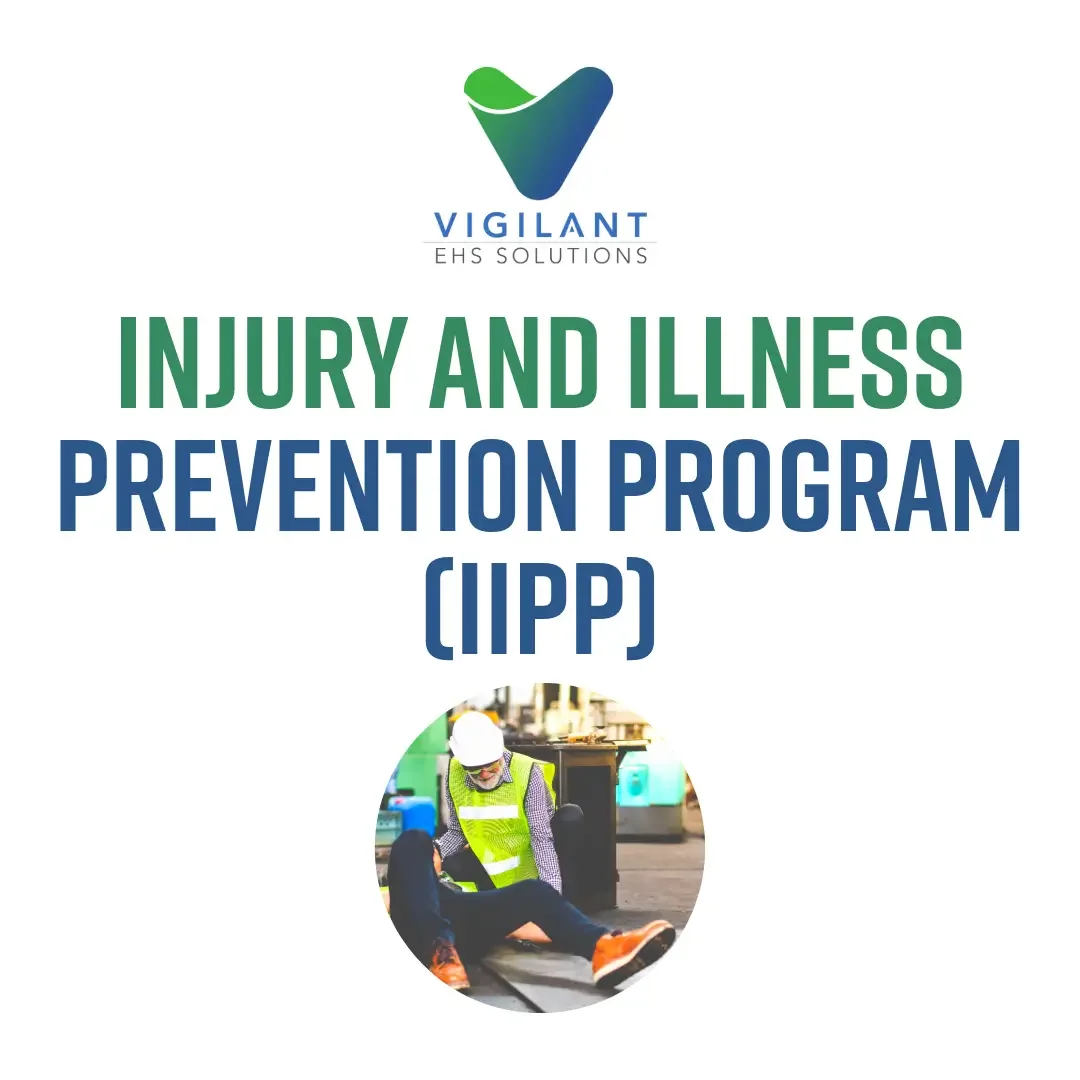 VIGILANT
EHS SOLUTIONS

INJURY AND ILLNESS PREVENTION PROGRAM (IIPP)